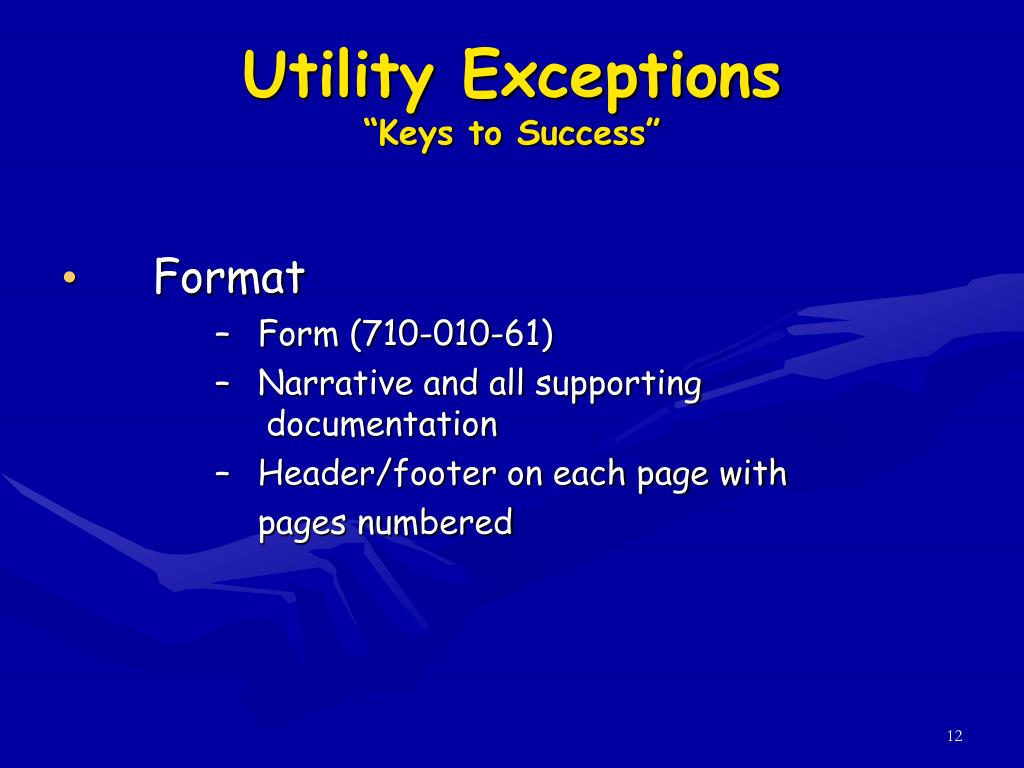 Utility Exceptions
“Keys to Success”

• Format
– Form (710-010-61)
– Narrative and all supporting documentation
– Header/footer on each page with pages numbered

12